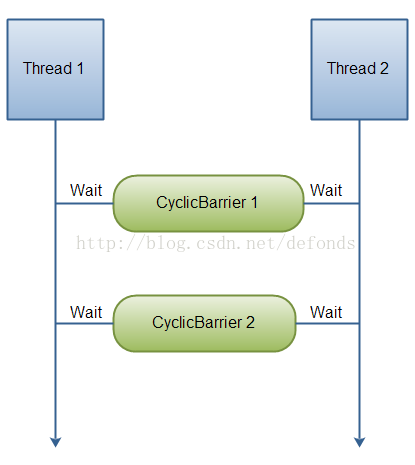 Thread 1

Thread 2

Wait

CyclicBarrier 1

Wait

http://blog.csdn.net/defonds

Wait

CyclicBarrier 2

Wait